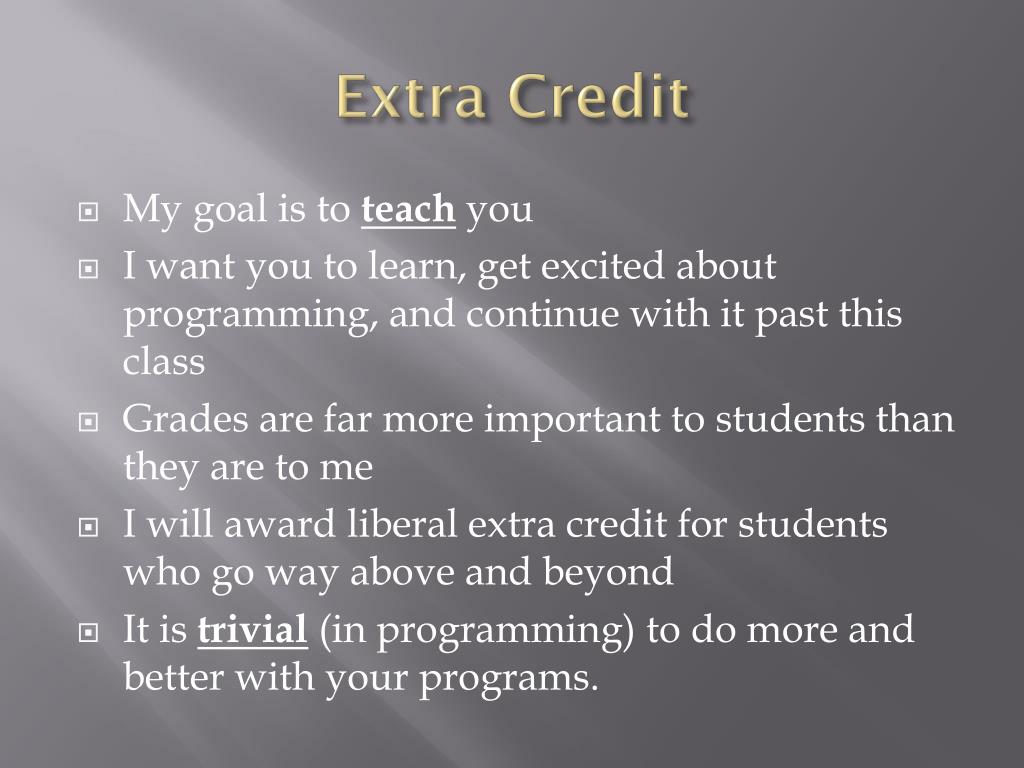 Extra Credit

My goal is to teach you

I want you to learn, get excited about programming, and continue with it past this class

Grades are far more important to students than they are to me

I will award liberal extra credit for students who go way above and beyond

It is trivial (in programming) to do more and better with your programs.